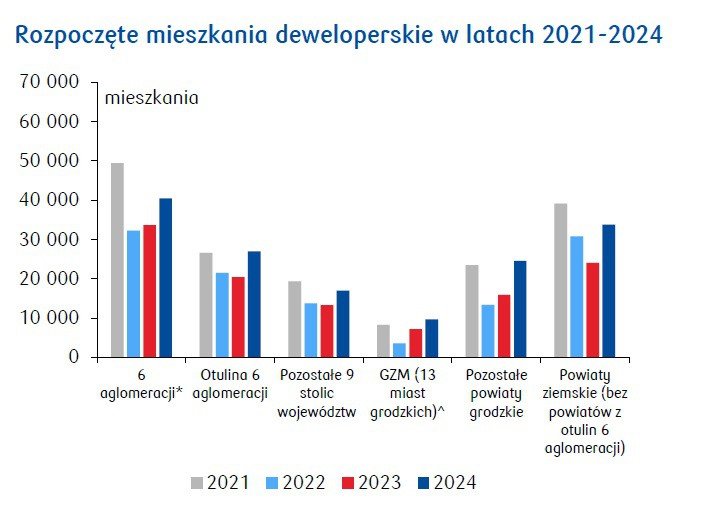 Rozpoczęte mieszkania deweloperskie w latach 2021-2024

70 000
60 000
50 000
40 000
30 000
20 000
10 000
0

mieszkania

6 aglomeracji*
Otulina 6 aglomeracji
Pozostałe 9 stolic województw
GZM (13 miast grodzkich)^
Pozostałe powiaty grodzkie
Powiaty ziemskie (bez powiatów z otulin 6 aglomeracji)

2021 2022 2023 2024